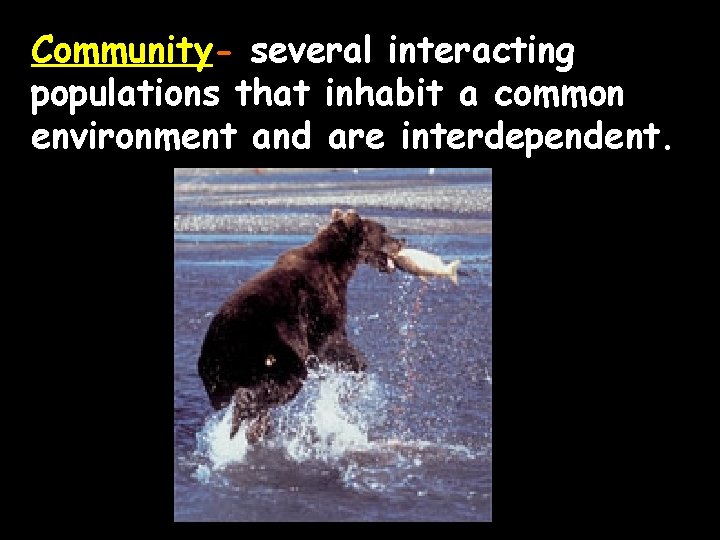 Community- several interacting populations that inhabit a common environment and are interdependent.